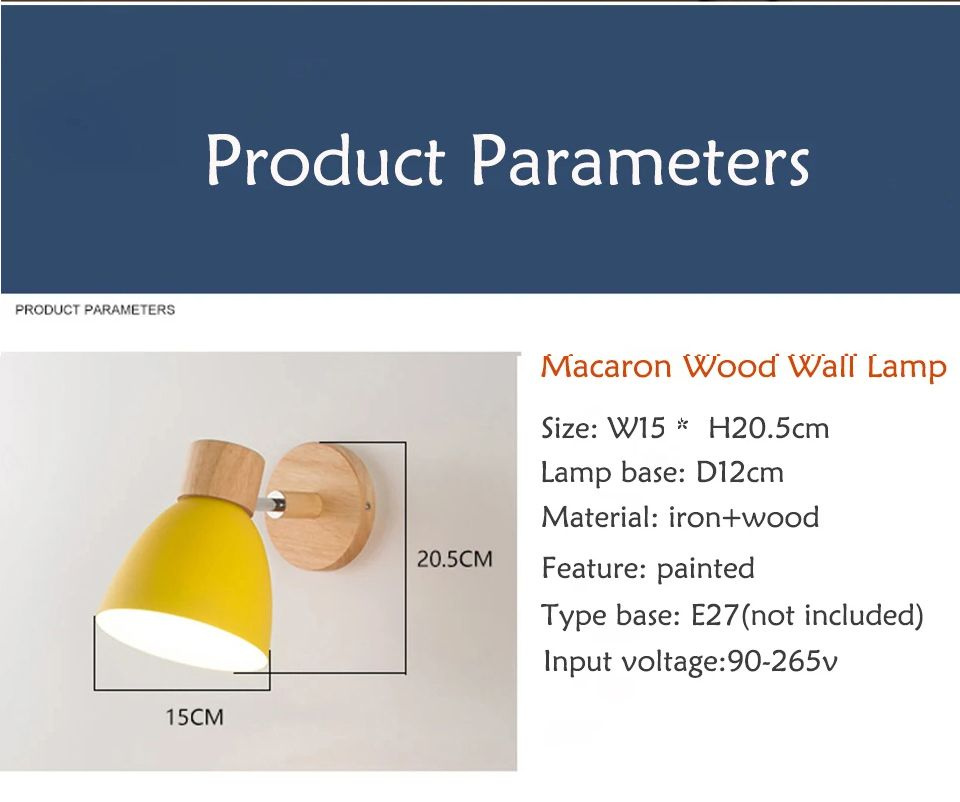 Product Parameters

PRODUCT PARAMETERS

20.5CM

15CM

Macaron Wood Wall Lamp

Size: W15 * H20.5cm

Lamp base: D12cm

Material: iron+wood

Feature: painted

Type base: E27(not included)

Input voltage:90-265v